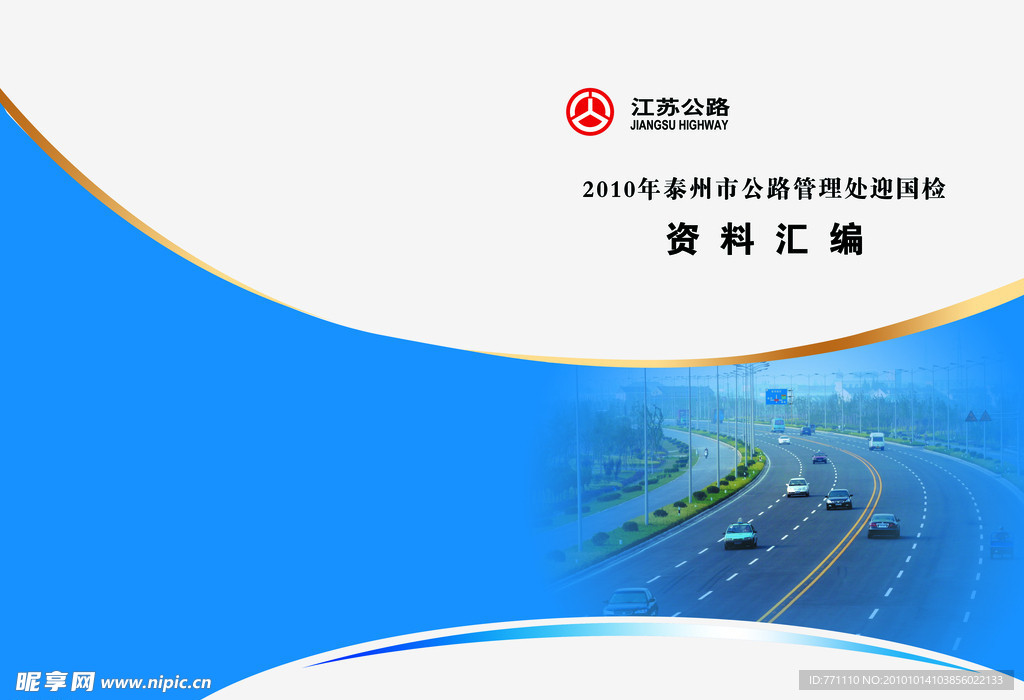 江苏公路
JIANGSU HIGHWAY

2010年泰州市公路管理处迎国检

资 料 汇 编

昵享网 www.nipic.cn

ID:771110 NO:20101014103856022133